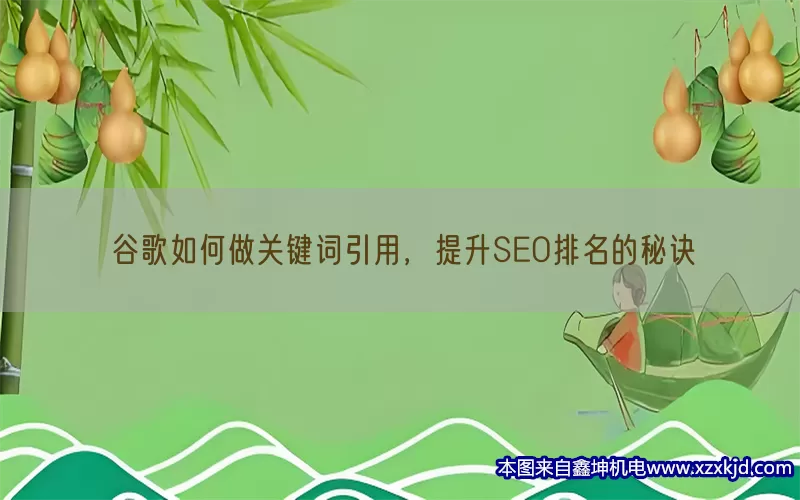 谷歌如何做关键词引用，提升SEO排名的秘诀

本图来自鑫坤机电www.xzxkjd.com